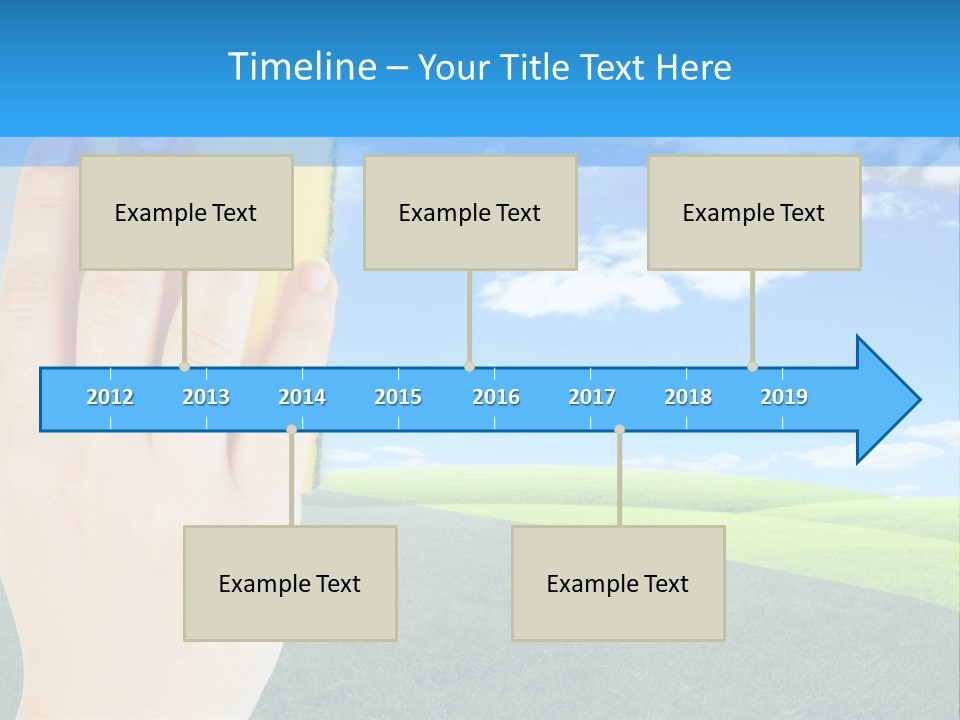 Timeline – Your Title Text Here

Example Text

Example Text

Example Text

2012 2013 2014 2015 2016 2017 2018 2019

Example Text

Example Text